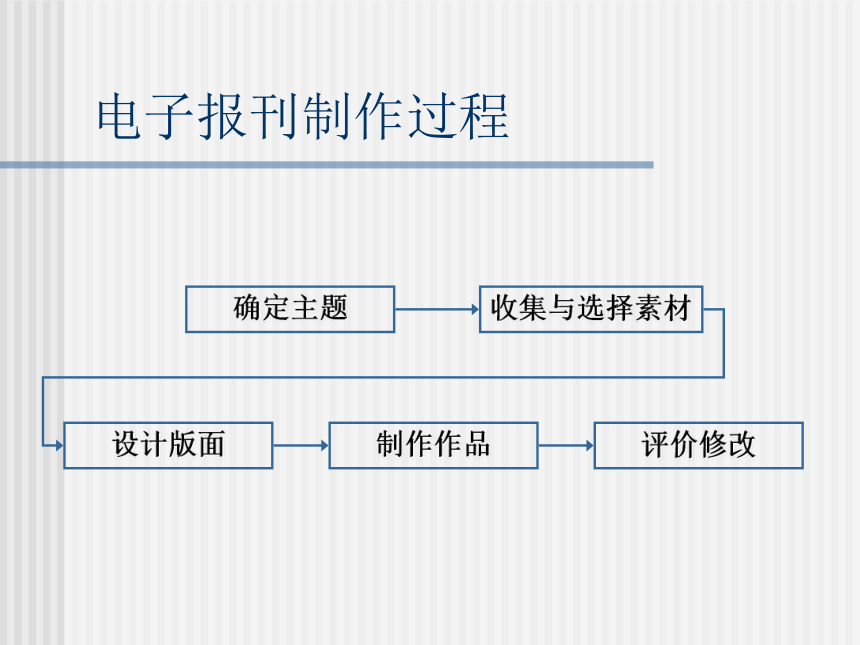 电子报刊制作过程

确定主题

收集与选择素材

设计版面

制作作品

评价修改